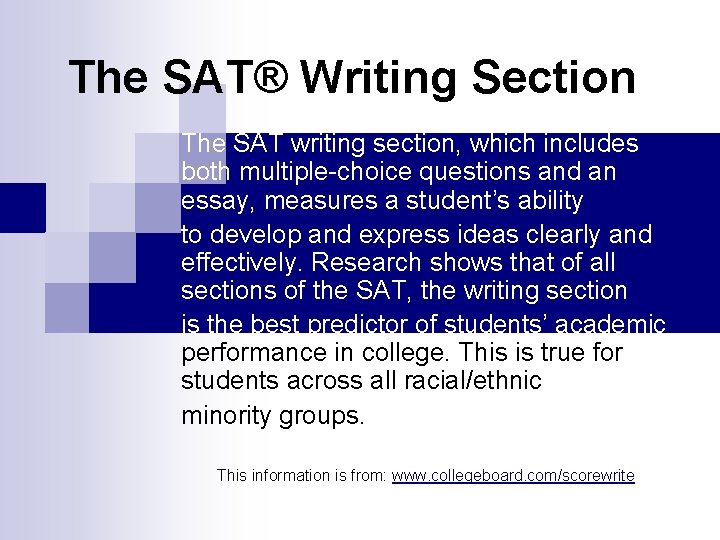 The SAT® Writing Section

The SAT writing section, which includes both multiple-choice questions and an essay, measures a student's ability to develop and express ideas clearly and effectively. Research shows that of all sections of the SAT, the writing section is the best predictor of students' academic performance in college. This is true for students across all racial/ethnic minority groups.

This information is from: www.collegeboard.com/scorewrite